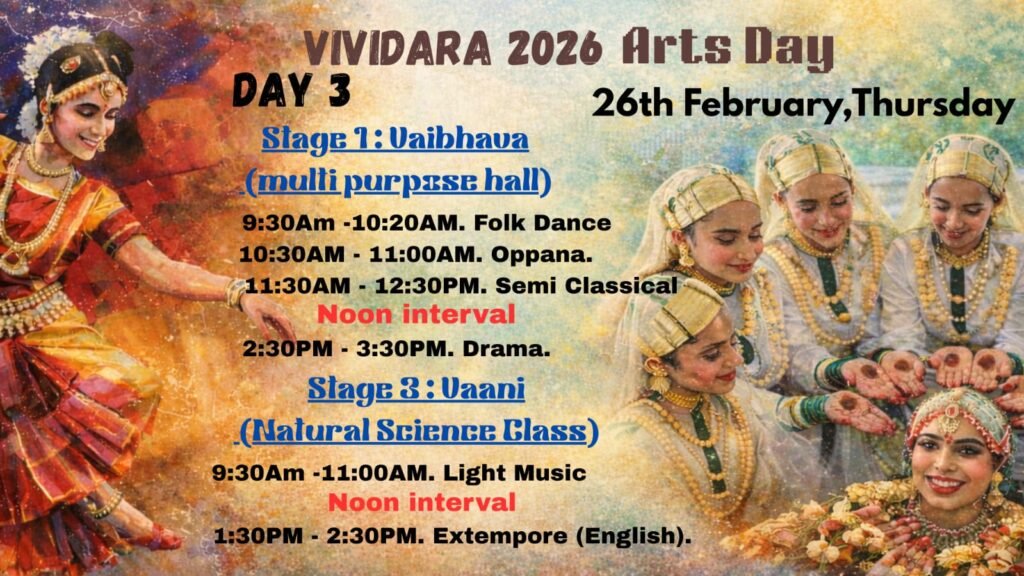 VIVIDARA 2026 Arts Day

DAY 3

26th February,Thursday

Stage 1 : Vaibhava

(multi purpose hall)

9:30Am -10:20AM. Folk Dance

10:30AM - 11:00AM. Oppana.

11:30AM - 12:30PM. Semi Classical

Noon interval

2:30PM - 3:30PM. Drama.

Stage 3 : Vaani

(Natural Science Class)

9:30Am -11:00AM. Light Music

Noon interval

1:30PM - 2:30PM. Extempore (English).